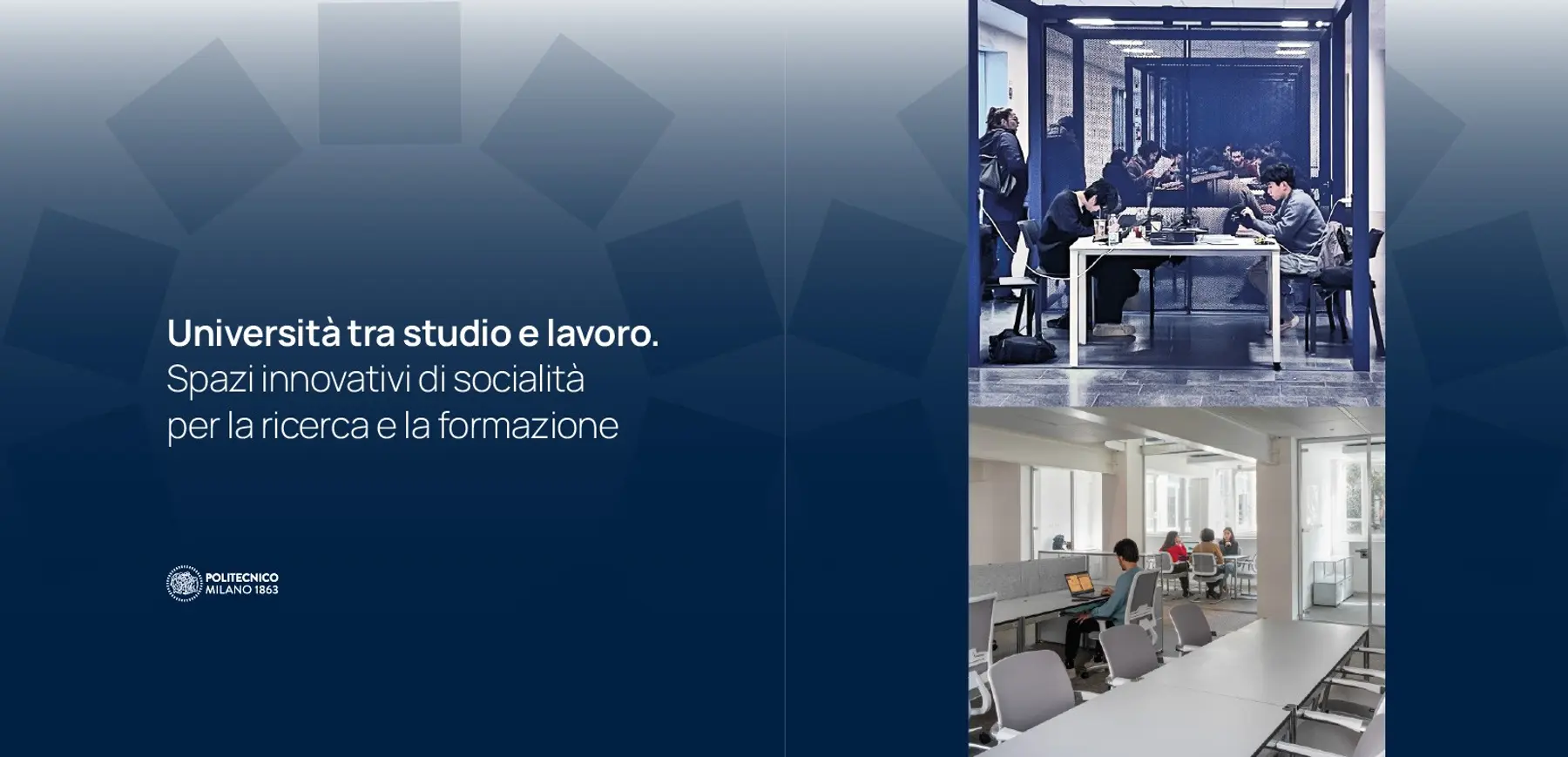 Università tra studio e lavoro.
Spazi innovativi di socialità per la ricerca e la formazione

POLITECNICO
MILANO 1863